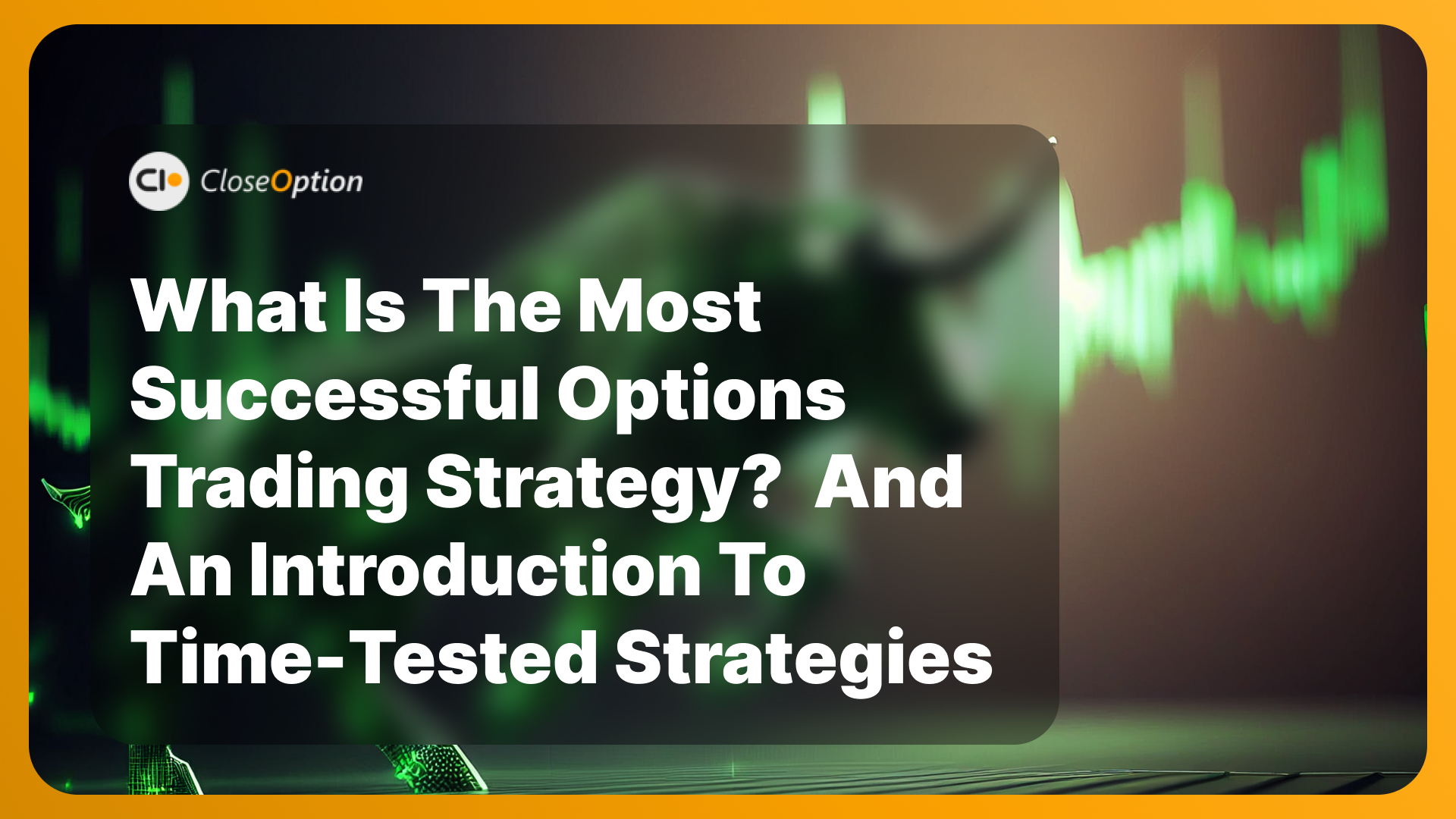 CloseOption

What Is The Most Successful Options Trading Strategy? And An Introduction To Time-Tested Strategies